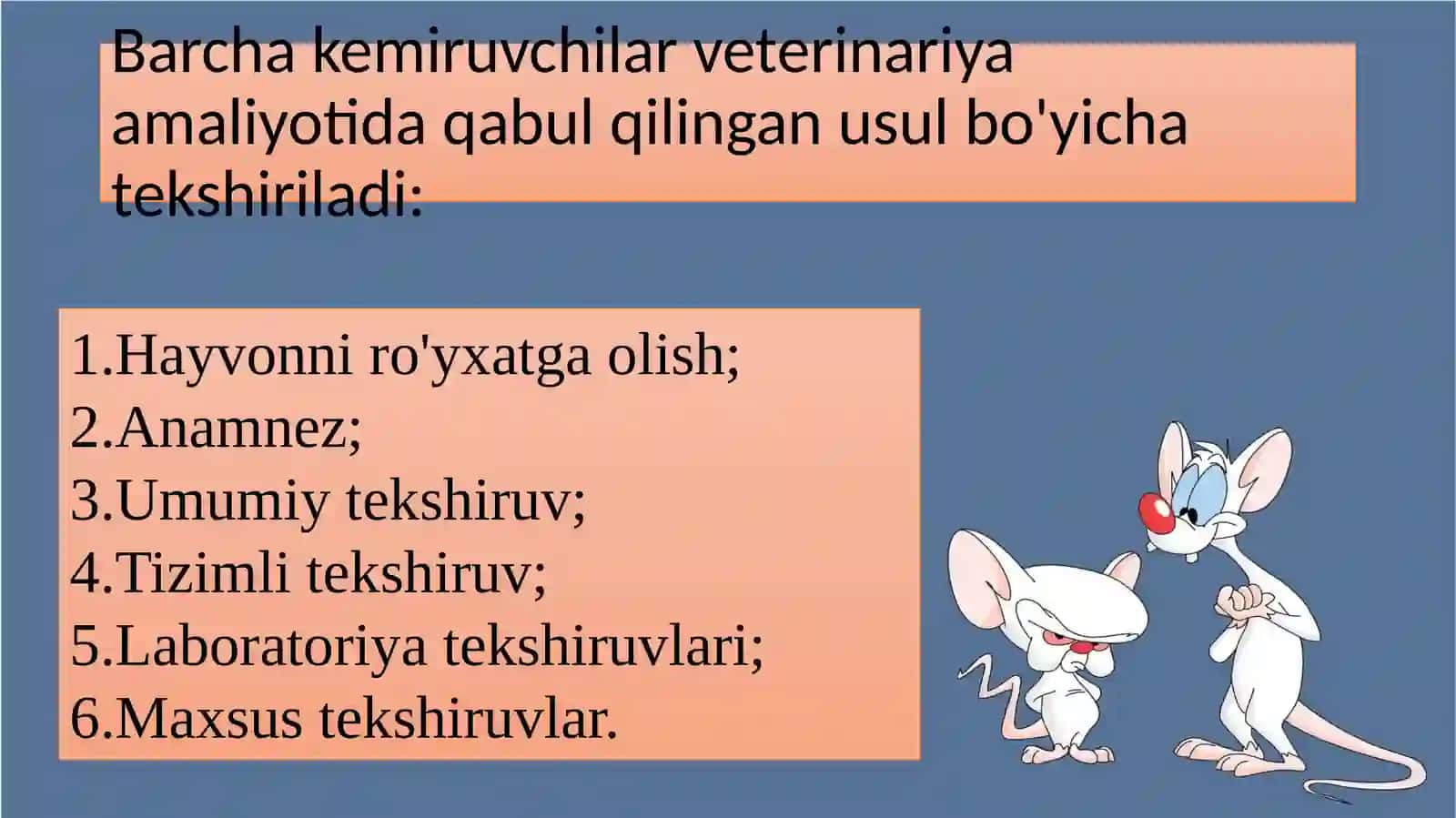 Barcha kemiruvchilar veterinariya amaliyotida qabul qilingan usul bo'yicha tekshiriladi:

1.Hayvonni ro'yxatga olish;
2.Anamnez;
3.Umumiy tekshiruv;
4.Tizimli tekshiruv;
5.Laboratoriya tekshiruvlari;
6.Maxsus tekshiruvlar.